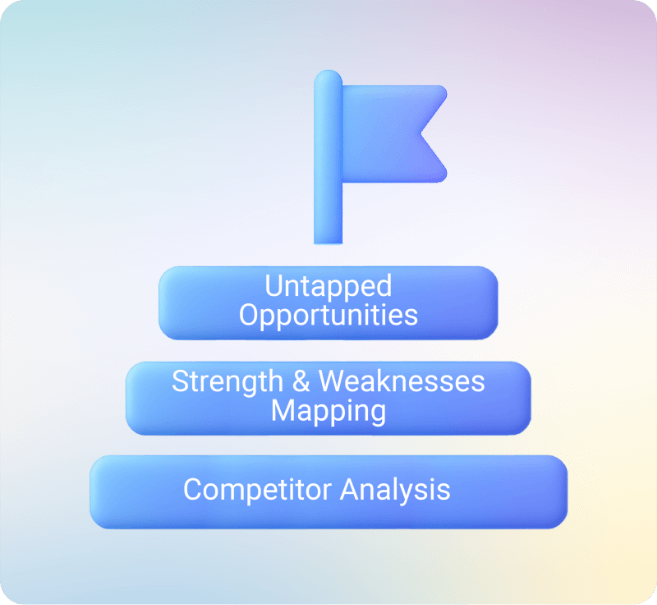 Untapped Opportunities

Strength & Weaknesses Mapping

Competitor Analysis